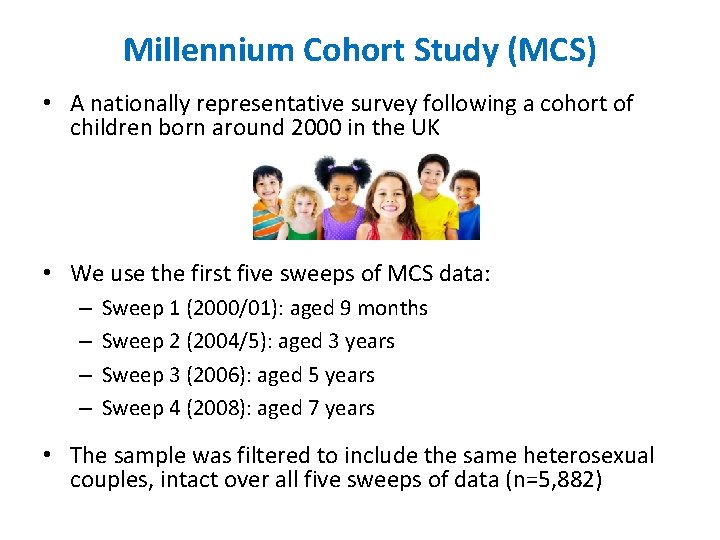 Millennium Cohort Study (MCS)

• A nationally representative survey following a cohort of children born around 2000 in the UK

• We use the first five sweeps of MCS data:
– Sweep 1 (2000/01): aged 9 months
– Sweep 2 (2004/5): aged 3 years
– Sweep 3 (2006): aged 5 years
– Sweep 4 (2008): aged 7 years

• The sample was filtered to include the same heterosexual couples, intact over all five sweeps of data (n=5,882)